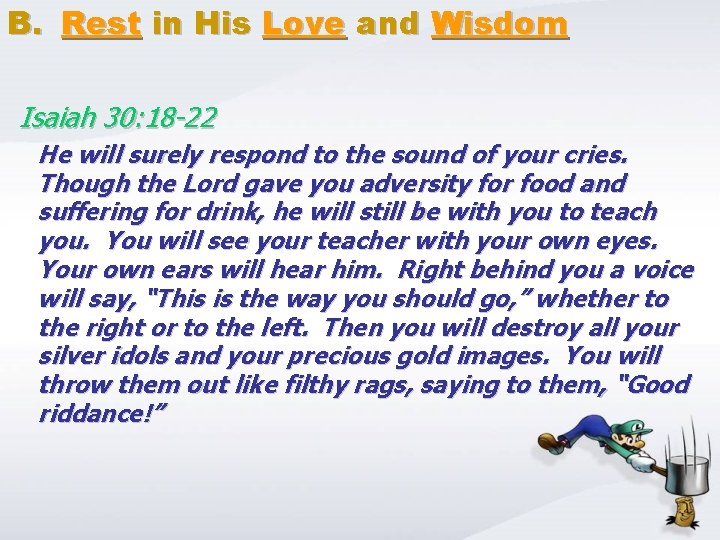 B. Rest in His Love and Wisdom

Isaiah 30:18-22

He will surely respond to the sound of your cries. Though the Lord gave you adversity for food and suffering for drink, he will still be with you to teach you. You will see your teacher with your own eyes. Your own ears will hear him. Right behind you a voice will say, "This is the way you should go," whether to the right or to the left. Then you will destroy all your silver idols and your precious gold images. You will throw them out like filthy rags, saying to them, "Good riddance!"